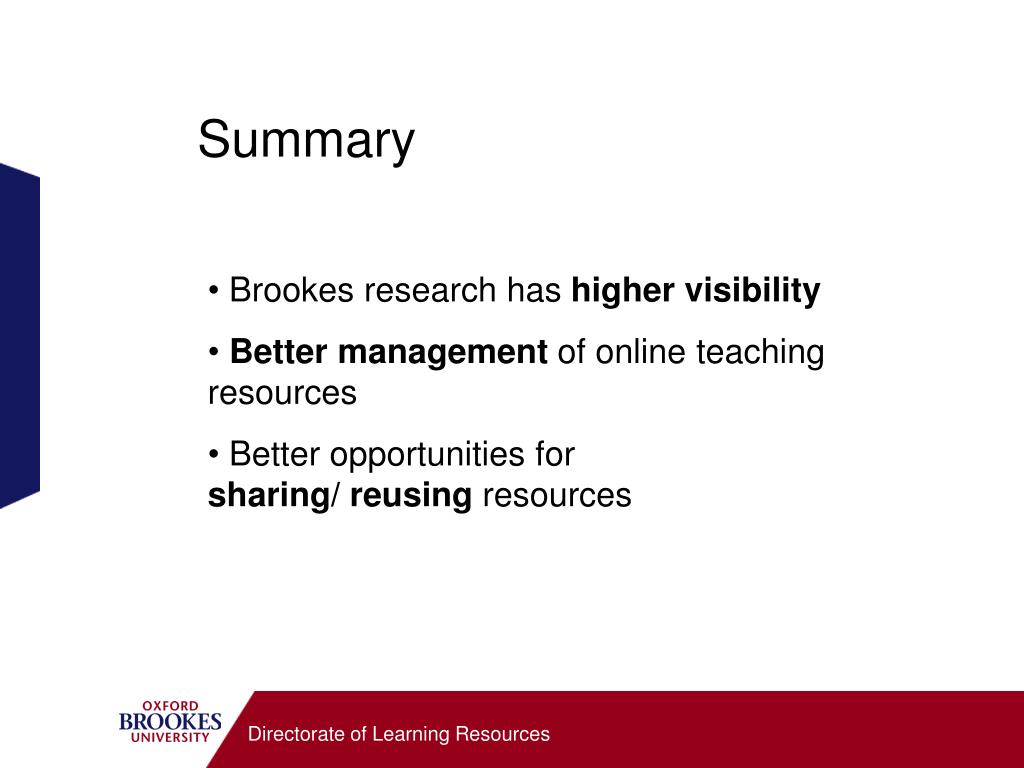 Summary

• Brookes research has higher visibility

• Better management of online teaching resources

• Better opportunities for sharing/ reusing resources

OXFORD
BROOKES
UNIVERSITY

Directorate of Learning Resources